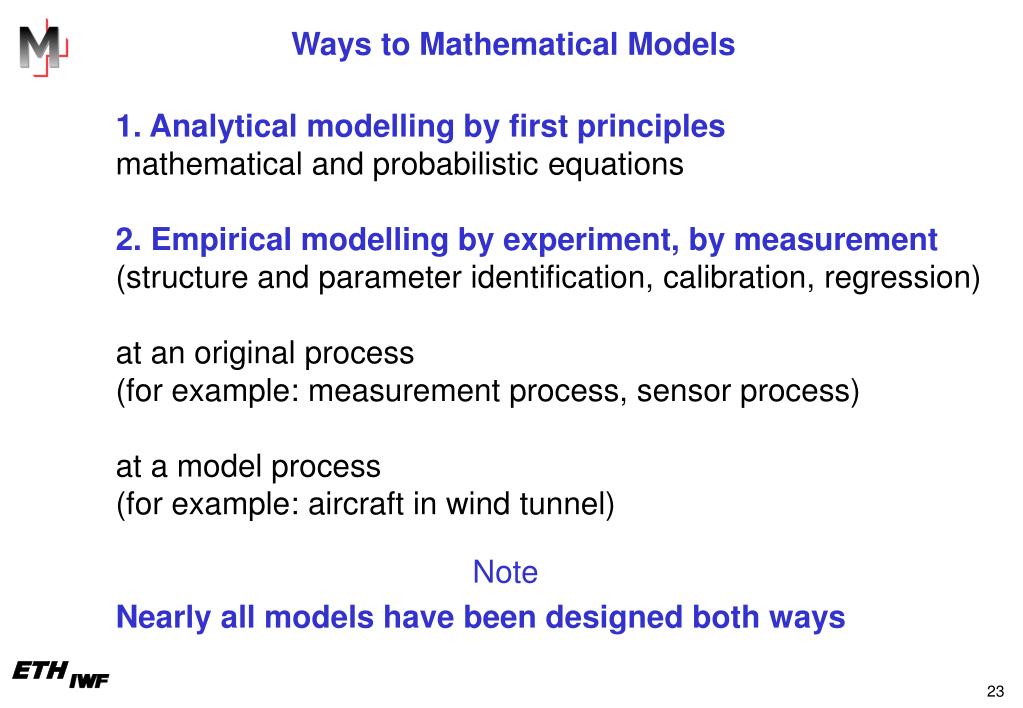 M

Ways to Mathematical Models

1. Analytical modelling by first principles
mathematical and probabilistic equations

2. Empirical modelling by experiment, by measurement
(structure and parameter identification, calibration, regression)

at an original process
(for example: measurement process, sensor process)

at a model process
(for example: aircraft in wind tunnel)

Note
Nearly all models have been designed both ways

ETH IWF

23